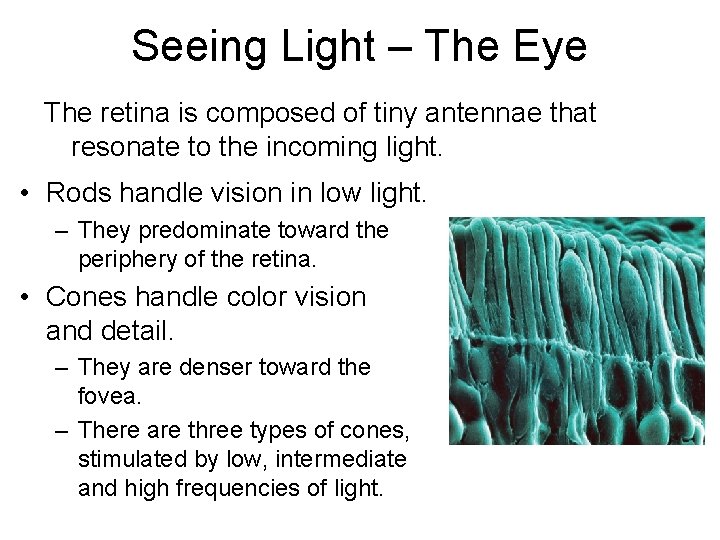 Seeing Light – The Eye

The retina is composed of tiny antennae that resonate to the incoming light.

• Rods handle vision in low light.
  – They predominate toward the periphery of the retina.
• Cones handle color vision and detail.
  – They are denser toward the fovea.
  – There are three types of cones, stimulated by low, intermediate and high frequencies of light.